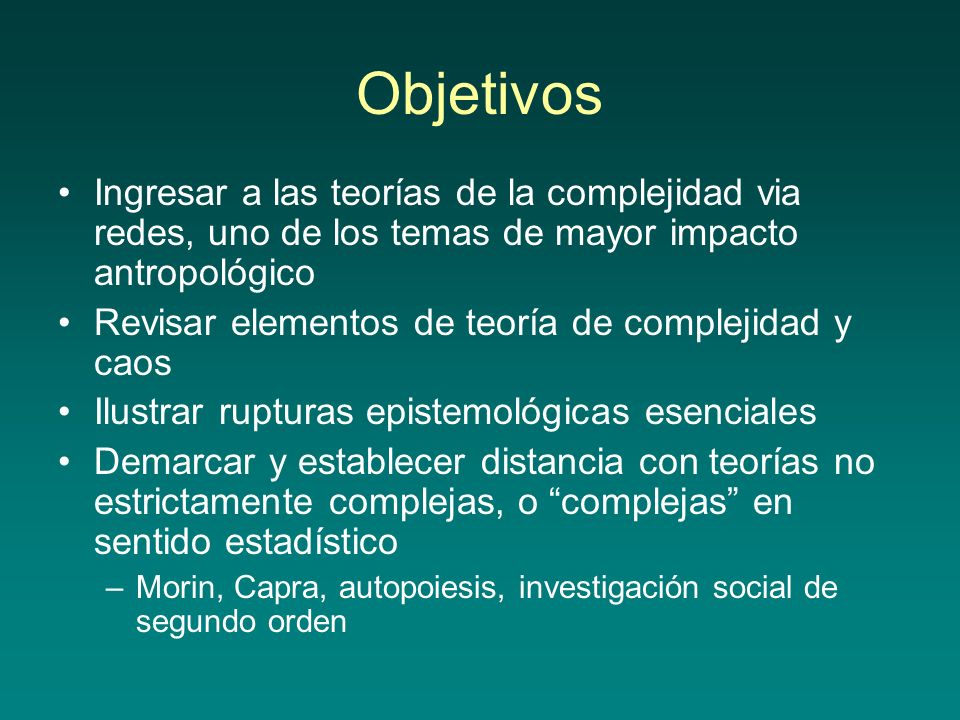 Objetivos

• Ingresar a las teorías de la complejidad via redes, uno de los temas de mayor impacto antropológico
• Revisar elementos de teoría de complejidad y caos
• Ilustrar rupturas epistemológicas esenciales
• Demarcar y establecer distancia con teorías no estrictamente complejas, o “complejas” en sentido estadístico
  – Morin, Capra, autopoiesis, investigación social de segundo orden